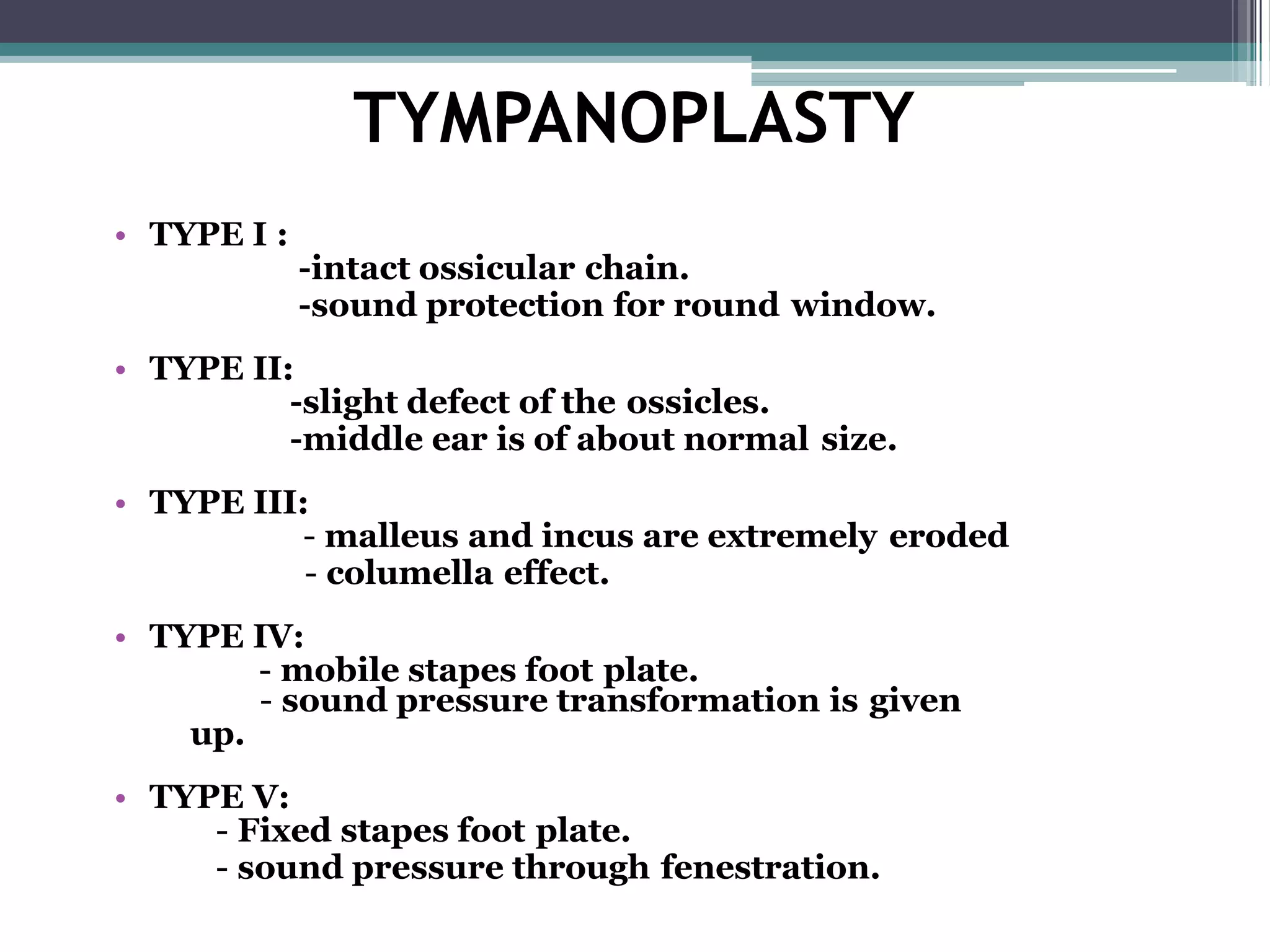 TYMPANOPLASTY

• TYPE I :
-intact ossicular chain.
-sound protection for round window.

• TYPE II:
-slight defect of the ossicles.
-middle ear is of about normal size.

• TYPE III:
- malleus and incus are extremely eroded
- columella effect.

• TYPE IV:
- mobile stapes foot plate.
- sound pressure transformation is given up.

• TYPE V:
- Fixed stapes foot plate.
- sound pressure through fenestration.